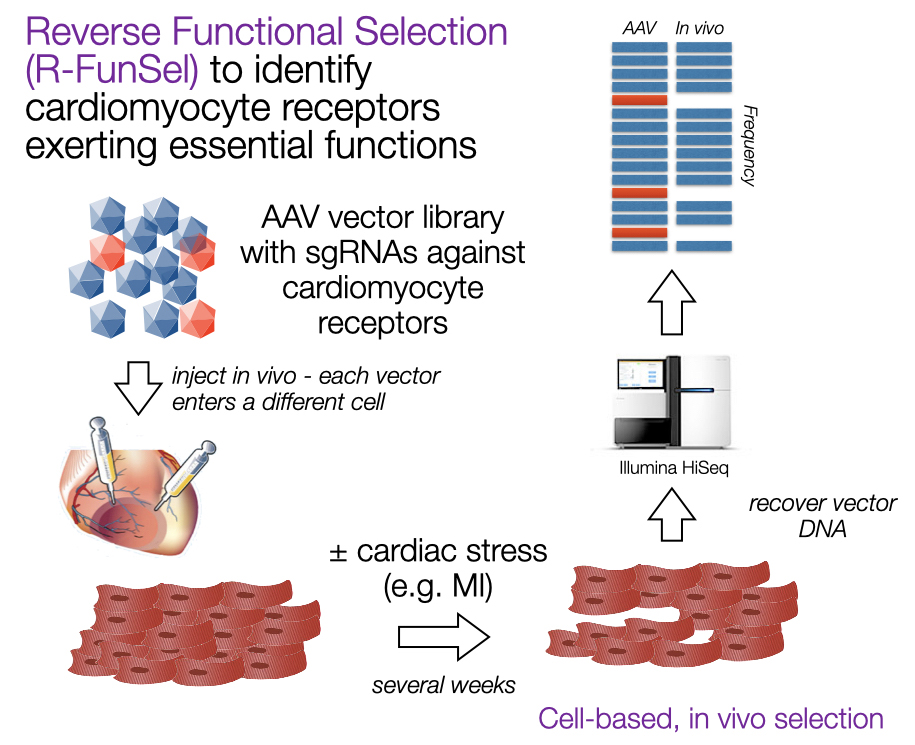 Reverse Functional Selection (R-FunSel) to identify cardiomyocyte receptors exerting essential functions

AAV vector library with sgRNAs against cardiomyocyte receptors

inject in vivo - each vector enters a different cell

± cardiac stress (e.g. MI)

several weeks

Cell-based, in vivo selection

recover vector DNA

Illumina HiSeq

AAV In vivo

Frequency